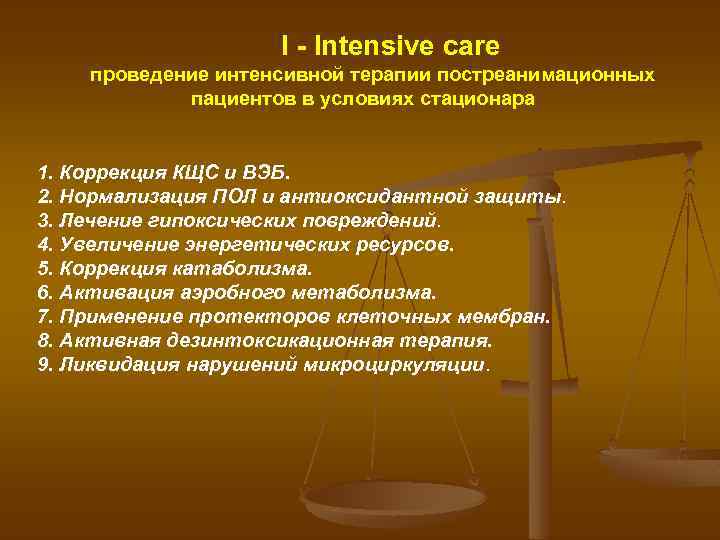 I - Intensive care
проведение интенсивной терапии постреанимационных пациентов в условиях стационара

1. Коррекция КЩС и ВЭБ.
2. Нормализация ПОЛ и антиоксидантной защиты.
3. Лечение гипоксических повреждений.
4. Увеличение энергетических ресурсов.
5. Коррекция катаболизма.
6. Активация аэробного метаболизма.
7. Применение протекторов клеточных мембран.
8. Активная дезинтоксикационная терапия.
9. Ликвидация нарушений микроциркуляции.